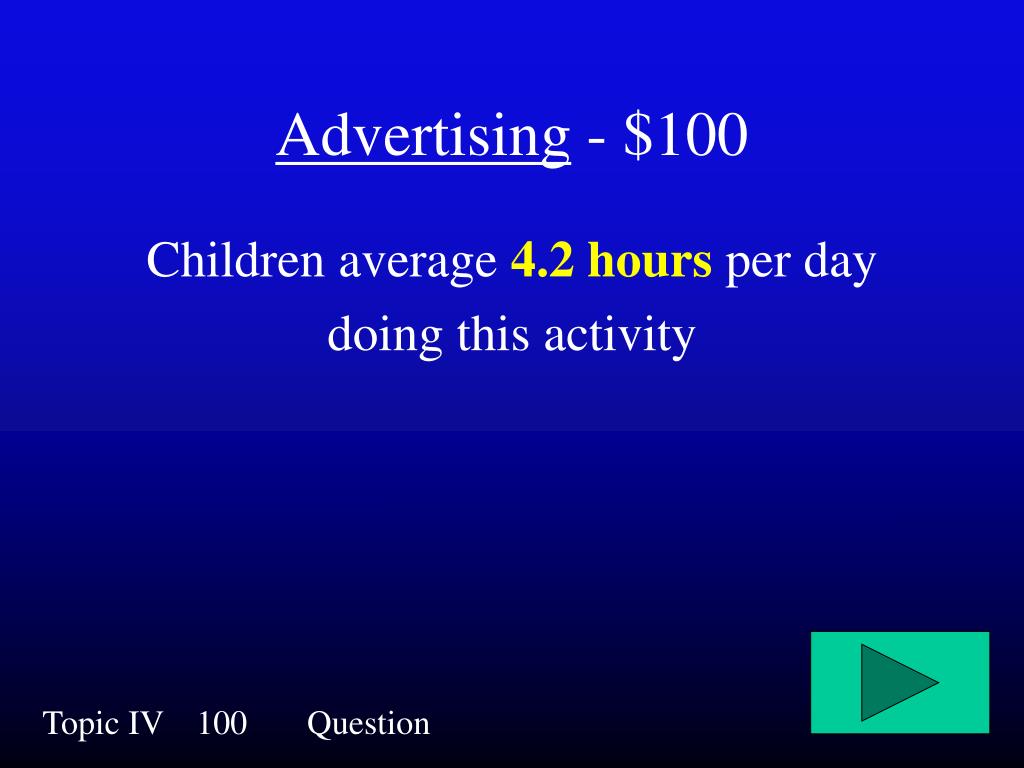 Advertising - \$100

Children average 4.2 hours per day doing this activity

Topic IV 100 Question